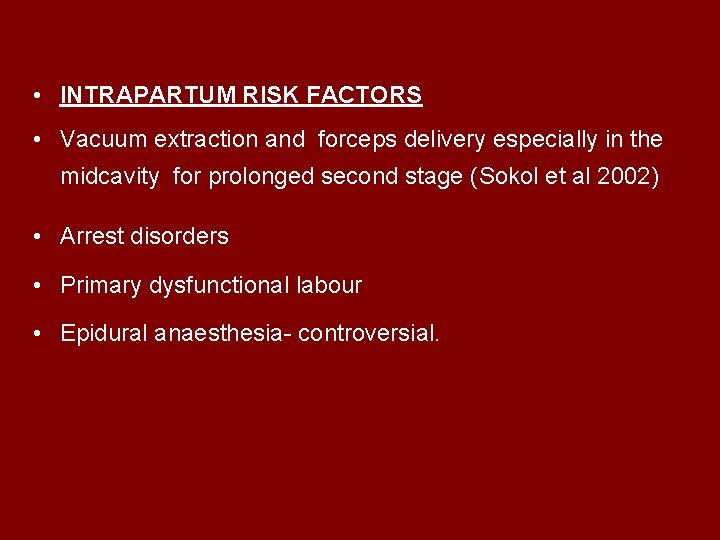 • INTRAPARTUM RISK FACTORS

• Vacuum extraction and forceps delivery especially in the midcavity for prolonged second stage (Sokol et al 2002)

• Arrest disorders

• Primary dysfunctional labour

• Epidural anaesthesia- controversial.